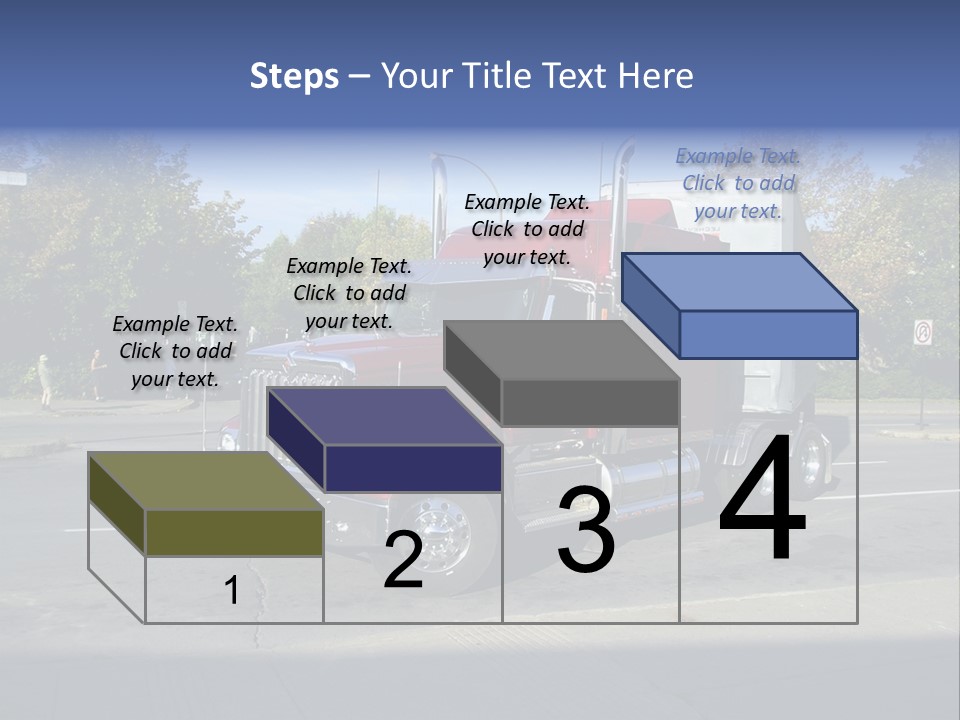 Steps – Your Title Text Here

Example Text. Click to add your text.

Example Text. Click to add your text.

Example Text. Click to add your text.

Example Text. Click to add your text.

1

2

3

4